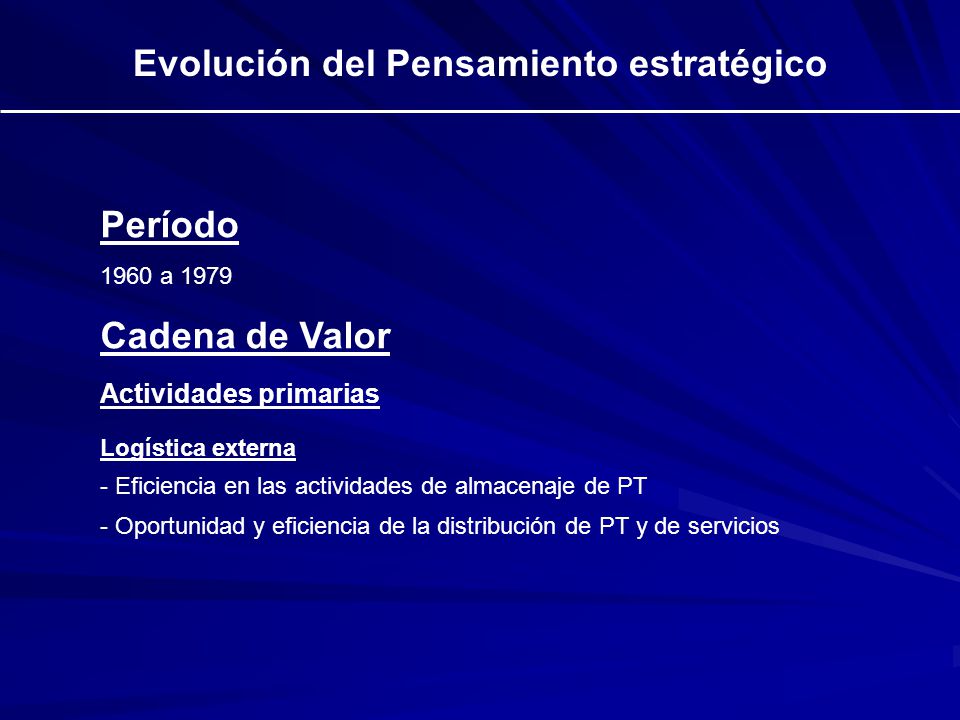 Evolución del Pensamiento estratégico

Período

1960 a 1979

Cadena de Valor

Actividades primarias

Logística externa

- Eficiencia en las actividades de almacenaje de PT

- Oportunidad y eficiencia de la distribución de PT y de servicios